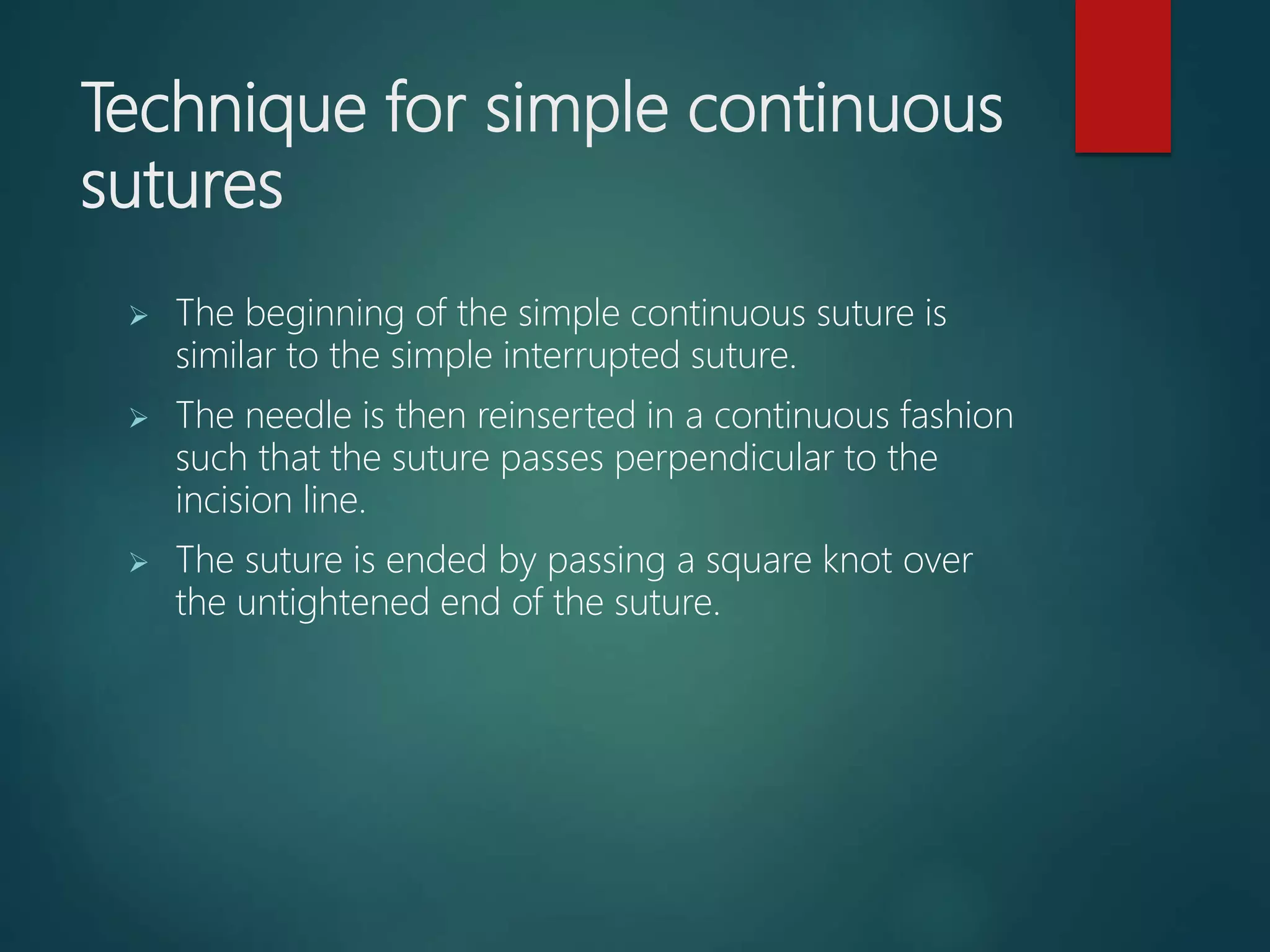 Technique for simple continuous sutures

➢ The beginning of the simple continuous suture is similar to the simple interrupted suture.

➢ The needle is then reinserted in a continuous fashion such that the suture passes perpendicular to the incision line.

➢ The suture is ended by passing a square knot over the untightened end of the suture.